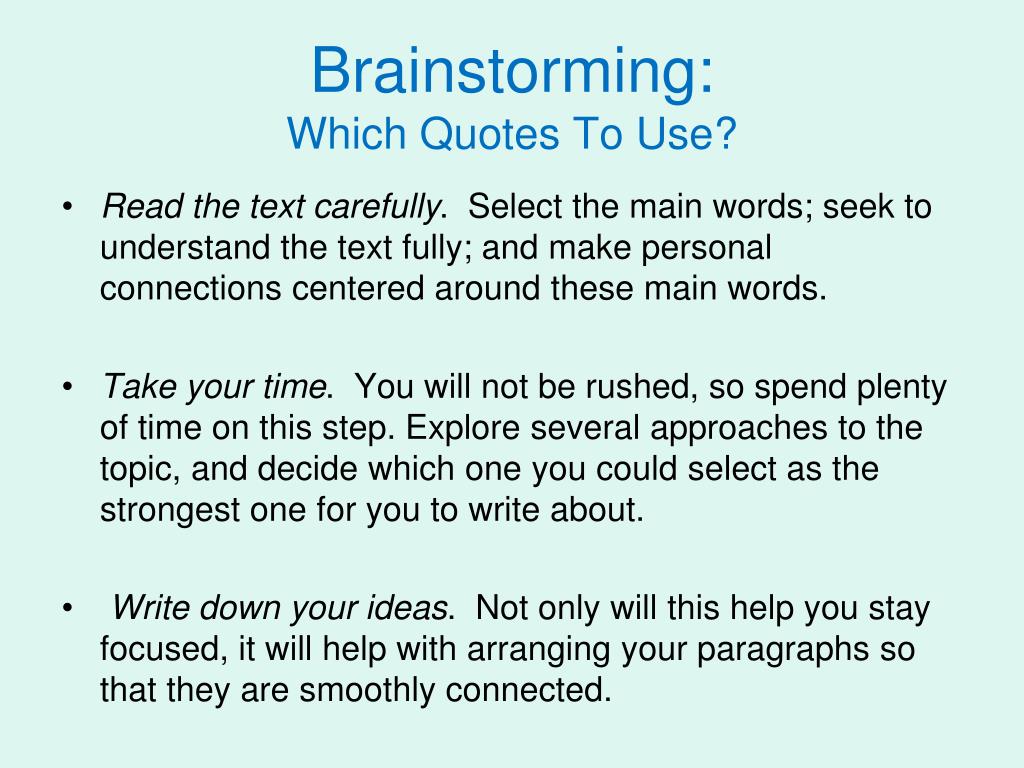 Brainstorming:
Which Quotes To Use?

• Read the text carefully. Select the main words; seek to understand the text fully; and make personal connections centered around these main words.

• Take your time. You will not be rushed, so spend plenty of time on this step. Explore several approaches to the topic, and decide which one you could select as the strongest one for you to write about.

• Write down your ideas. Not only will this help you stay focused, it will help with arranging your paragraphs so that they are smoothly connected.